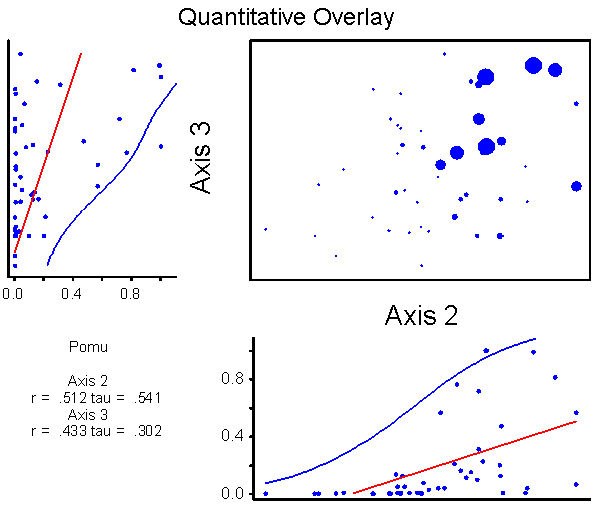 Quantitative Overlay

Axis 3

0.0 0.4 0.8

Axis 2

Pomu

Axis 2
r = .512 tau = .541
Axis 3
r = .433 tau = .302

0.8
0.4
0.0